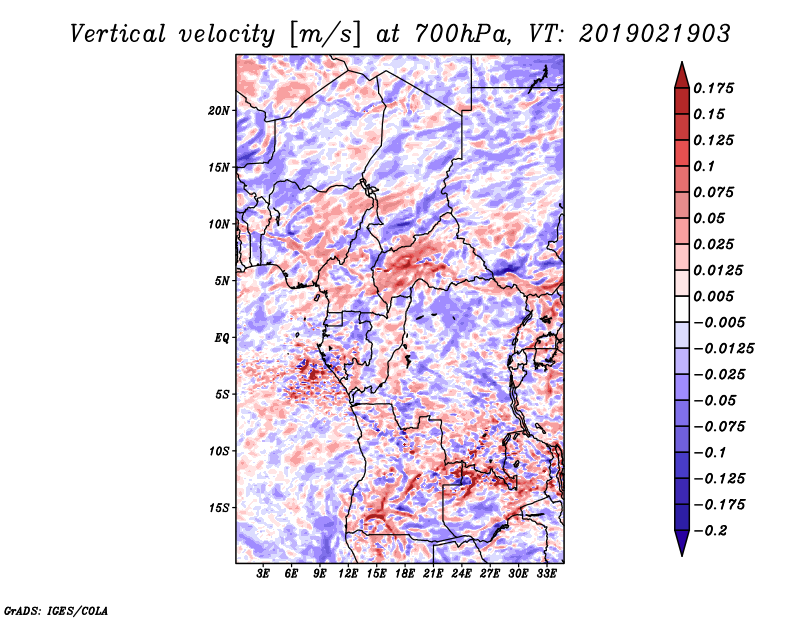 Vertical velocity [m/s] at 700hPa, VT: 2019021903

20N
15N
10N
5N
EQ
5S
10S
15S

3E 6E 9E 12E 15E 18E 21E 24E 27E 30E 33E

0.175
0.15
0.125
0.1
0.075
0.05
0.025
0.0125
0.005
−0.005
−0.0125
−0.025
−0.05
−0.075
−0.1
−0.125
−0.175
−0.2

GrADS: IGES/COLA